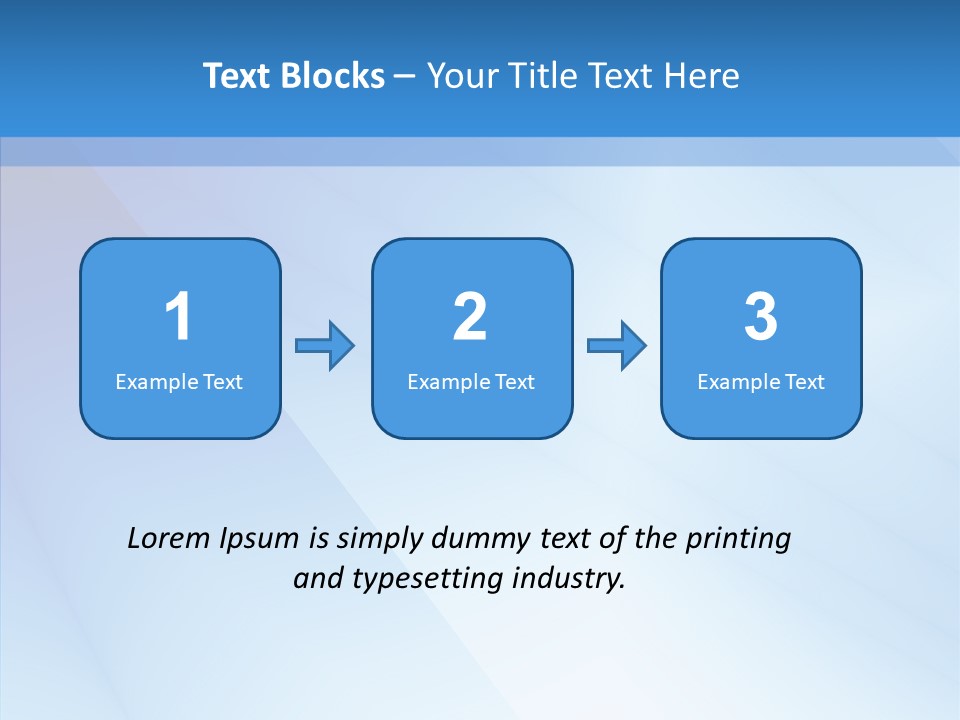 Text Blocks – Your Title Text Here

1
Example Text

2
Example Text

3
Example Text

Lorem Ipsum is simply dummy text of the printing and typesetting industry.